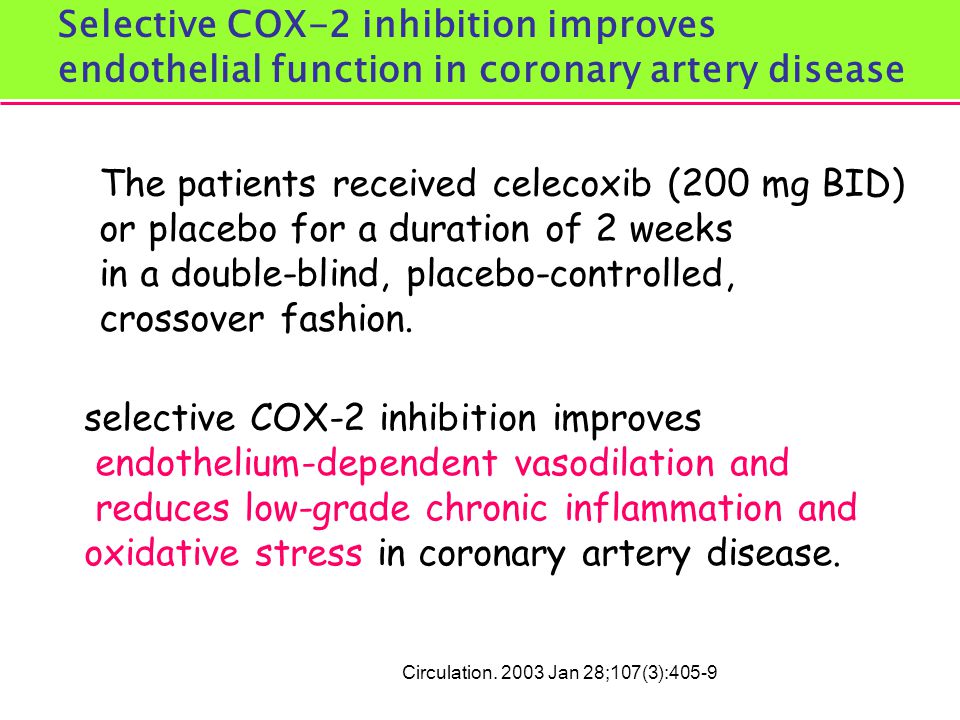 Selective COX-2 inhibition improves endothelial function in coronary artery disease

The patients received celecoxib (200 mg BID) or placebo for a duration of 2 weeks in a double-blind, placebo-controlled, crossover fashion.

selective COX-2 inhibition improves endothelium-dependent vasodilation and reduces low-grade chronic inflammation and oxidative stress in coronary artery disease.

Circulation. 2003 Jan 28;107(3):405-9